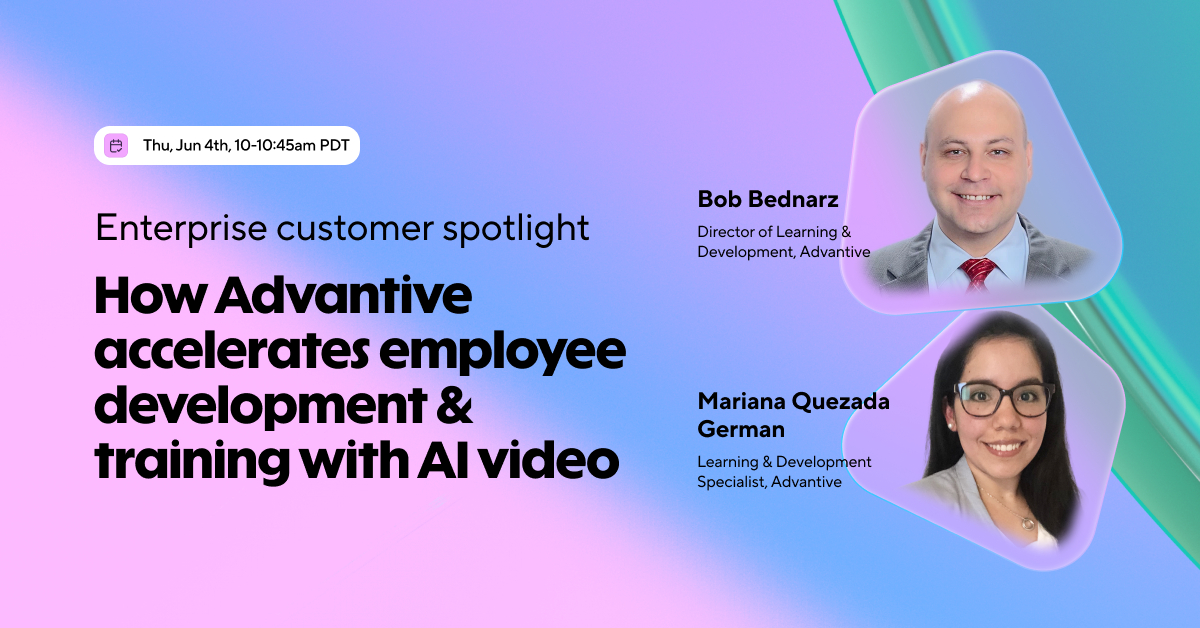 Thu, Jun 4th, 10-10:45am PDT

Enterprise customer spotlight

How Advantive accelerates employee development & training with AI video

Bob Bednarz

Director of Learning & Development, Advantive

Mariana Quezada German

Learning & Development Specialist, Advantive